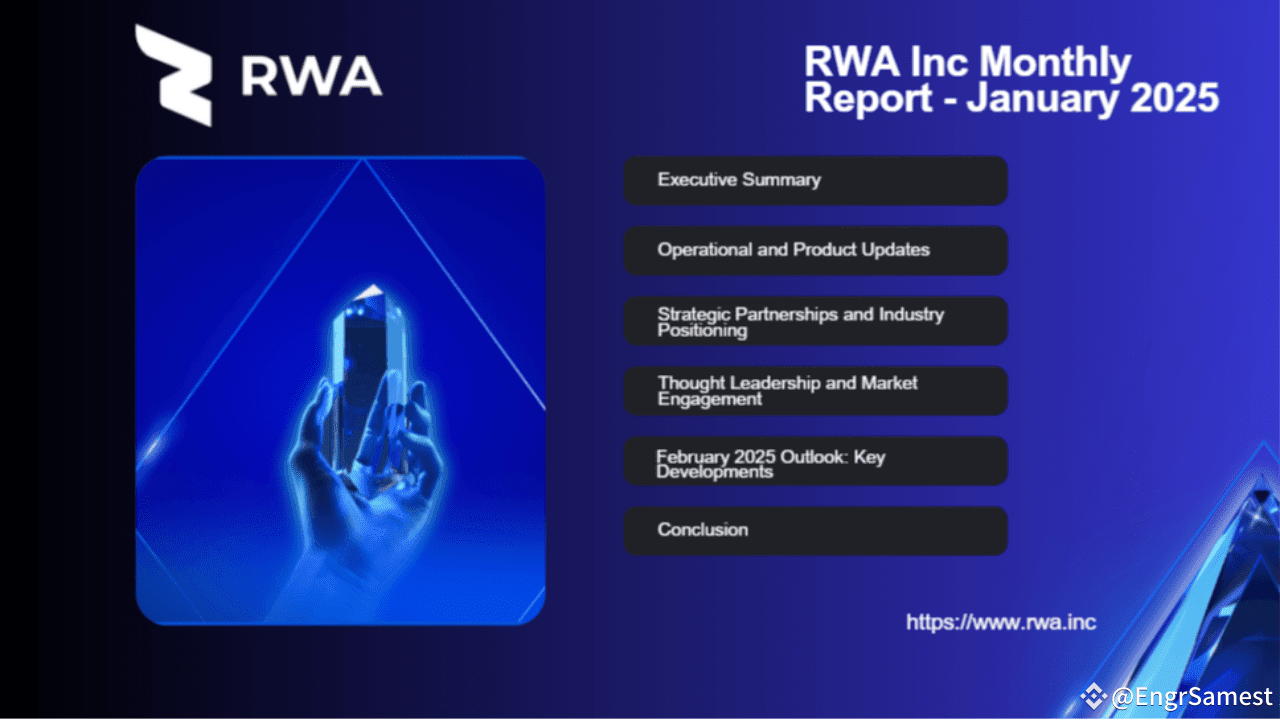 RWA

RWA Inc Monthly Report - January 2025

Executive Summary

Operational and Product Updates

Strategic Partnerships and Industry Positioning

Thought Leadership and Market Engagement

February 2025 Outlook: Key Developments

Conclusion

https://www.rwa.inc

@EngrSamest